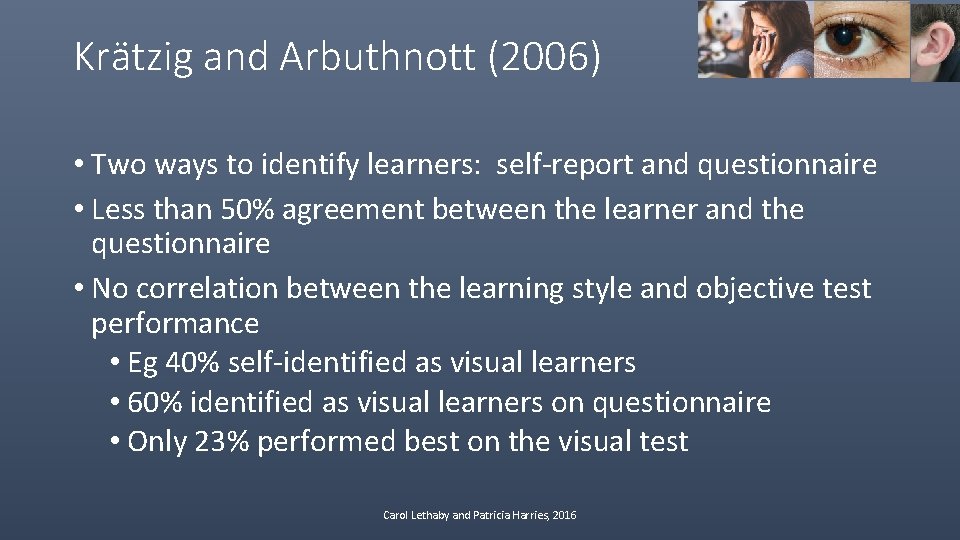 Krätzig and Arbuthnott (2006)

• Two ways to identify learners: self-report and questionnaire
• Less than 50% agreement between the learner and the questionnaire
• No correlation between the learning style and objective test performance
• Eg 40% self-identified as visual learners
• 60% identified as visual learners on questionnaire
• Only 23% performed best on the visual test

Carol Lethaby and Patricia Harries, 2016